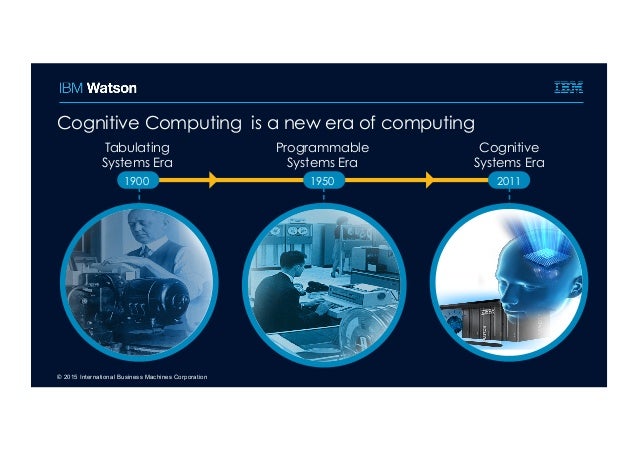 IBM Watson

IBM

Cognitive Computing is a new era of computing

Tabulating Systems Era

1900

Programmable Systems Era

1950

Cognitive Systems Era

2011

© 2015 International Business Machines Corporation